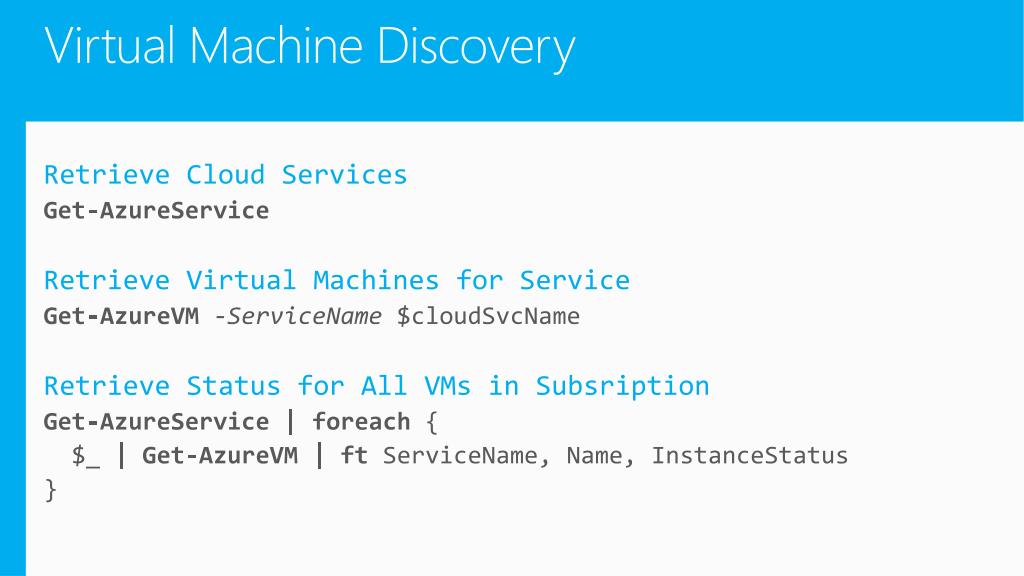 Virtual Machine Discovery

Retrieve Cloud Services
Get-AzureService

Retrieve Virtual Machines for Service
Get-AzureVM -ServiceName $cloudSvcName

Retrieve Status for All VMs in Subsription
Get-AzureService | foreach {
  $_ | Get-AzureVM | ft ServiceName, Name, InstanceStatus
}